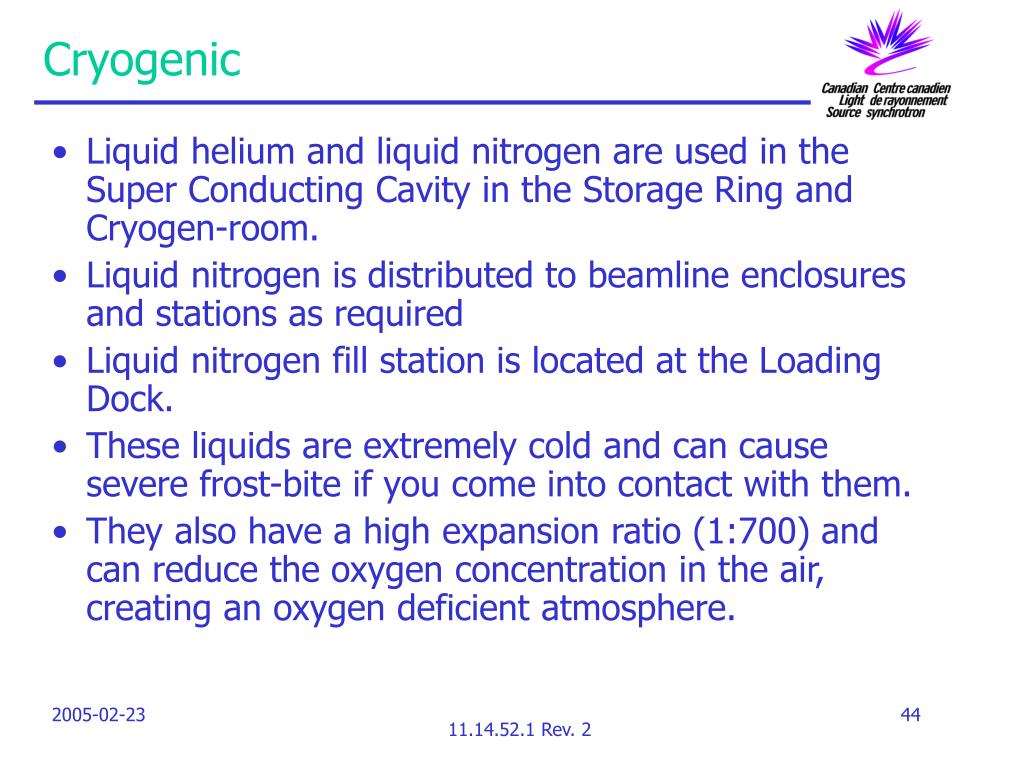 Cryogenic

Canadian Light Source
Centre canadien de rayonnement synchrotron

• Liquid helium and liquid nitrogen are used in the Super Conducting Cavity in the Storage Ring and Cryogen-room.
• Liquid nitrogen is distributed to beamline enclosures and stations as required
• Liquid nitrogen fill station is located at the Loading Dock.
• These liquids are extremely cold and can cause severe frost-bite if you come into contact with them.
• They also have a high expansion ratio (1:700) and can reduce the oxygen concentration in the air, creating an oxygen deficient atmosphere.

2005-02-23
11.14.52.1 Rev. 2
44